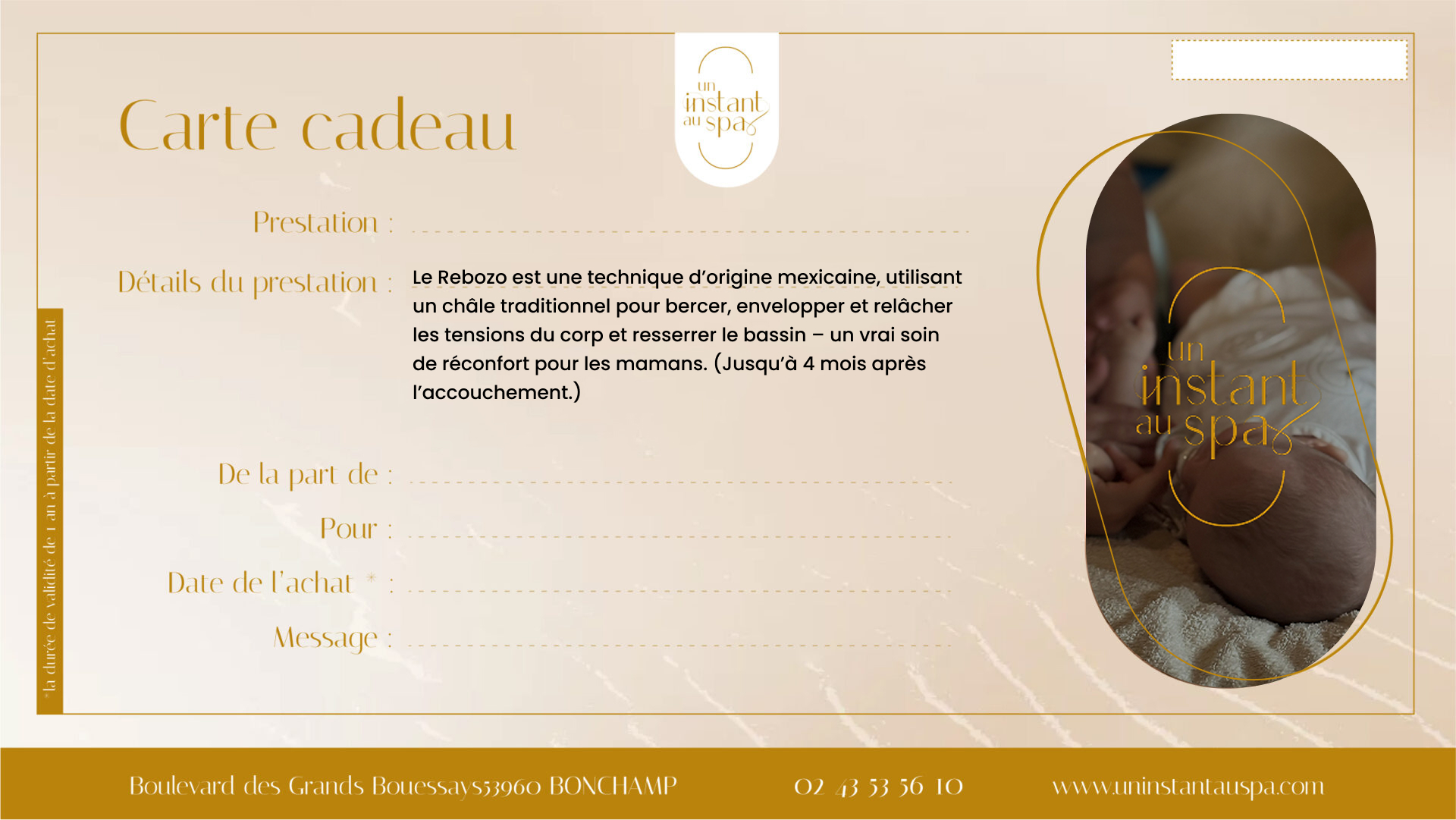 Carte cadeau

un instant au spa

Prestation :

Détails du prestation : Le Rebozo est une technique d'origine mexicaine, utilisant un châle traditionnel pour bercer, envelopper et relâcher les tensions du corp et resserrer le bassin – un vrai soin de réconfort pour les mamans. (Jusqu'à 4 mois après l'accouchement.)

De la part de :

Pour :

Date de l'achat * :

Message :

*la durée de validité de 1 an à partir de la date d'achat

un instant au spa

Boulevard des Grands Bouessays53960 BONCHAMP 02 43 53 56 10 www.uninstantauspa.com